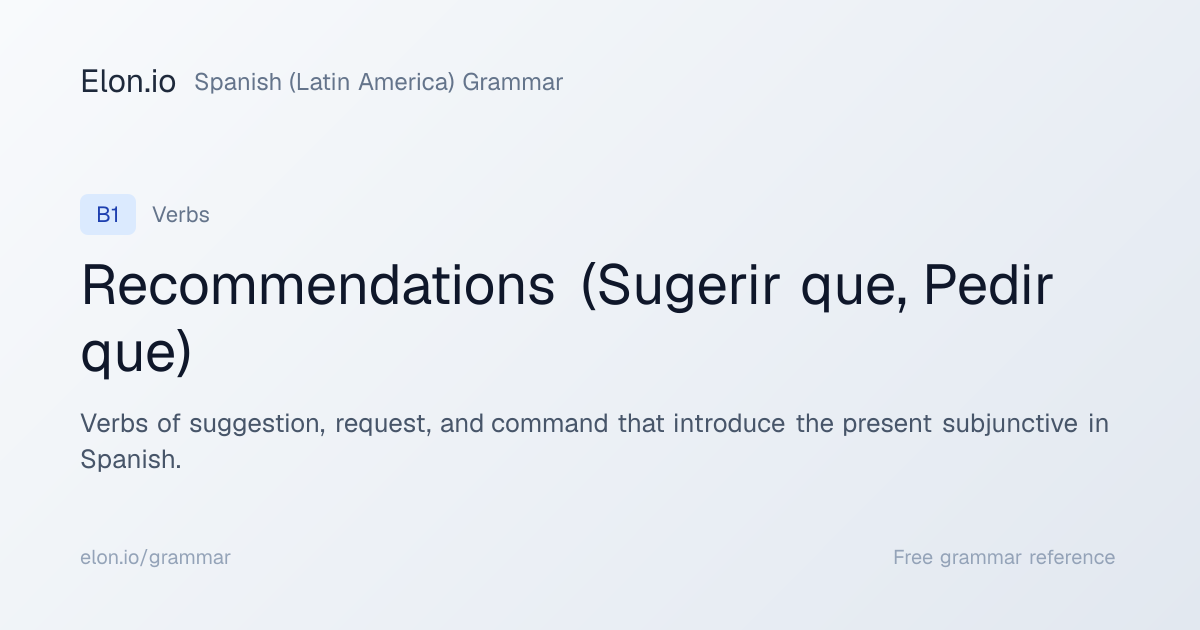 Elon.io Spanish (Latin America) Grammar

B1 Verbs

Recommendations (Sugerir que, Pedir que)

Verbs of suggestion, request, and command that introduce the present subjunctive in Spanish.

elon.io/grammar

Free grammar reference